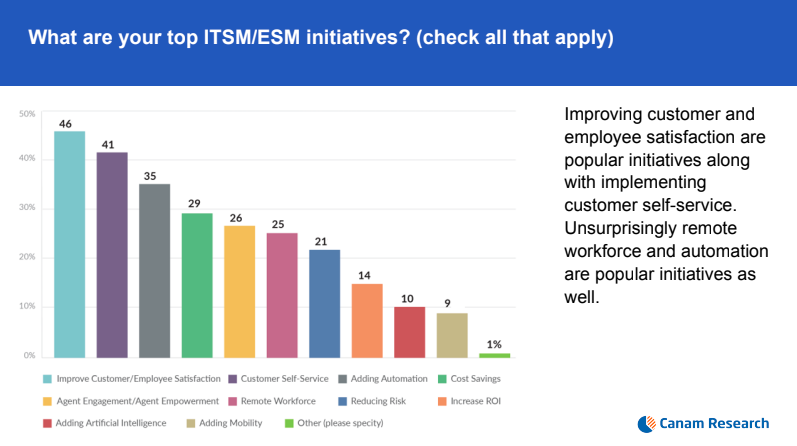 What are your top ITSM/ESM initiatives? (check all that apply)

50%
40%
30%
20%
10%
0%

46
41
35
29
26
25
21
14
10
9
1%

Improve Customer/Employee Satisfaction
Customer Self-Service
Adding Automation
Cost Savings
Agent Engagement/Agent Empowerment
Remote Workforce
Reducing Risk
Increase ROI
Adding Artificial Intelligence
Adding Mobility
Other (please specity)

Improving customer and employee satisfaction are popular initiatives along with implementing customer self-service. Unsurprisingly remote workforce and automation are popular initiatives as well.

Canam Research